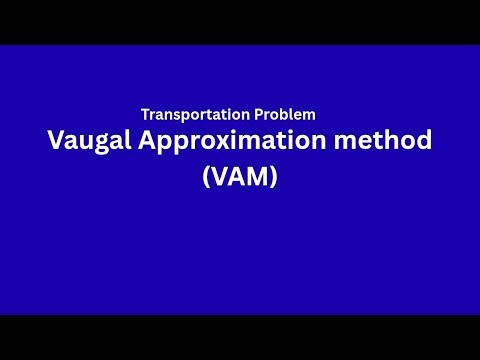 Transportation Problem
Vaugal Approximation method (VAM)